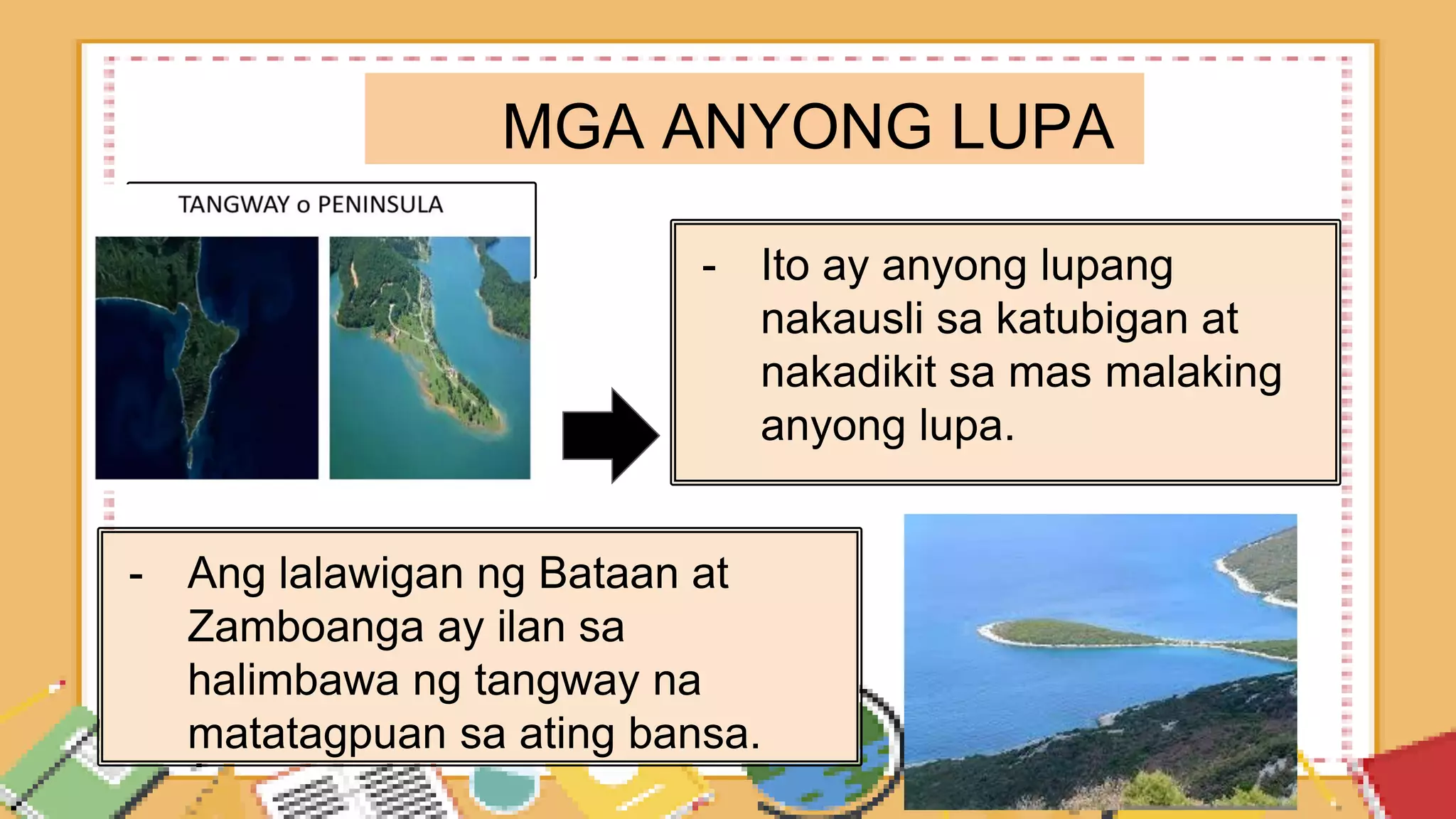 MGA ANYONG LUPA

TANGWAY o PENINSULA

- Ito ay anyong lupang nakausli sa katubigan at nakadikit sa mas malaking anyong lupa.

- Ang lalawigan ng Bataan at Zamboanga ay ilan sa halimbawa ng tangway na matatagpuan sa ating bansa.